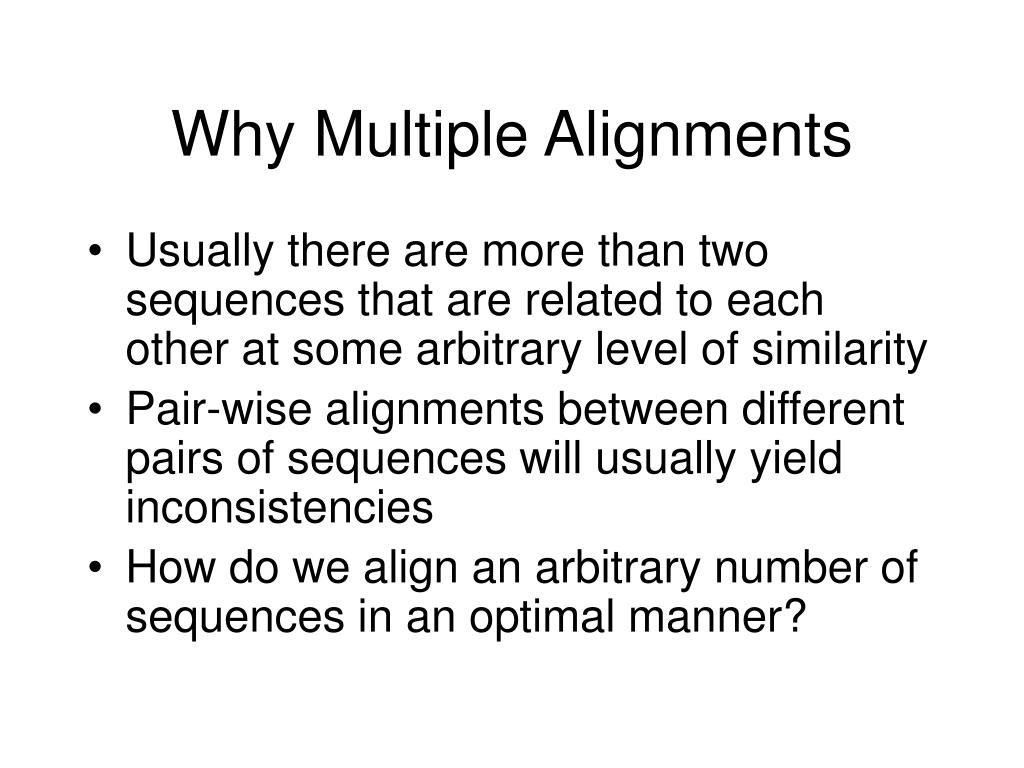 Why Multiple Alignments

• Usually there are more than two sequences that are related to each other at some arbitrary level of similarity
• Pair-wise alignments between different pairs of sequences will usually yield inconsistencies
• How do we align an arbitrary number of sequences in an optimal manner?